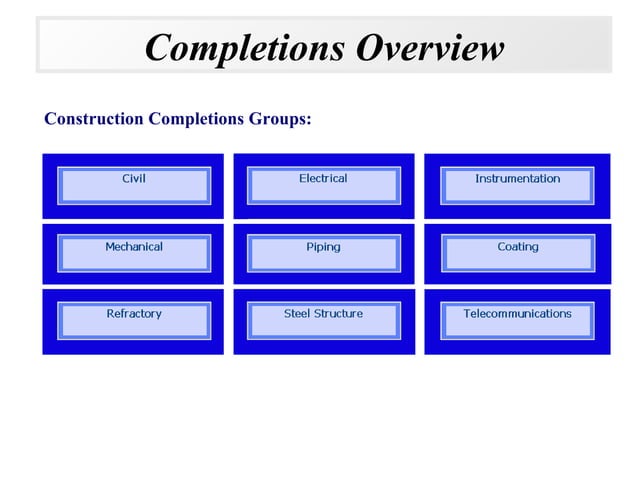 Completions Overview

Construction Completions Groups:

Civil

Electrical

Instrumentation

Mechanical

Piping

Coating

Refractory

Steel Structure

Telecommunications